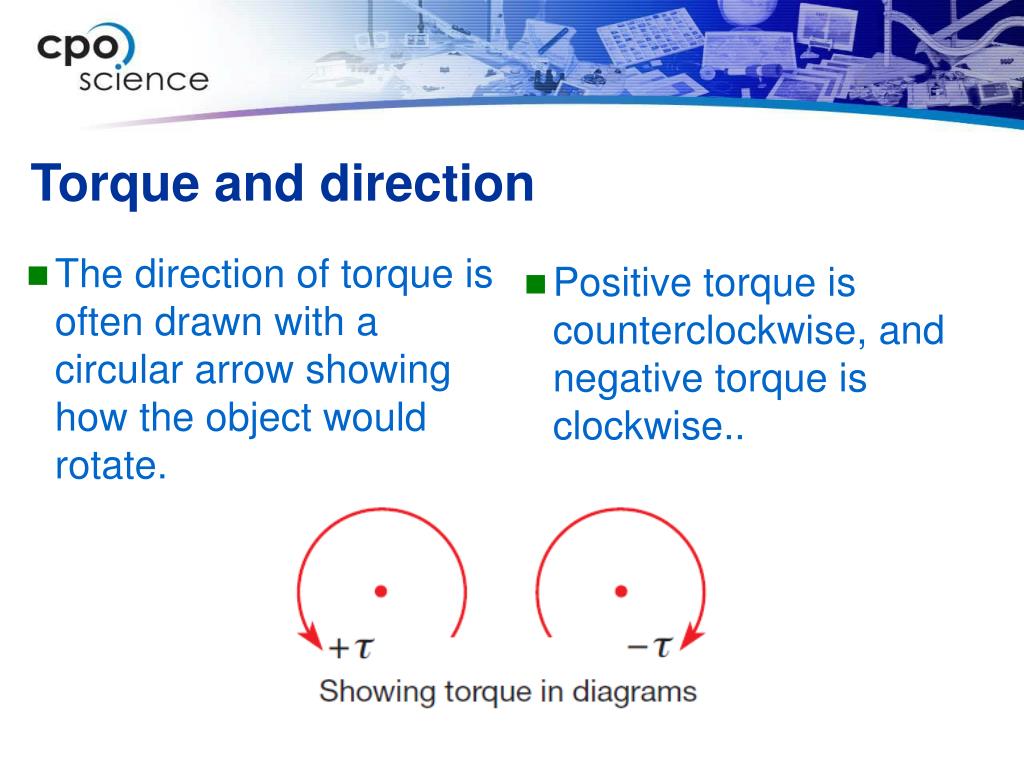 cpo science

Torque and direction

The direction of torque is often drawn with a circular arrow showing how the object would rotate.

Positive torque is counterclockwise, and negative torque is clockwise..

$+\tau$

$-\tau$

Showing torque in diagrams